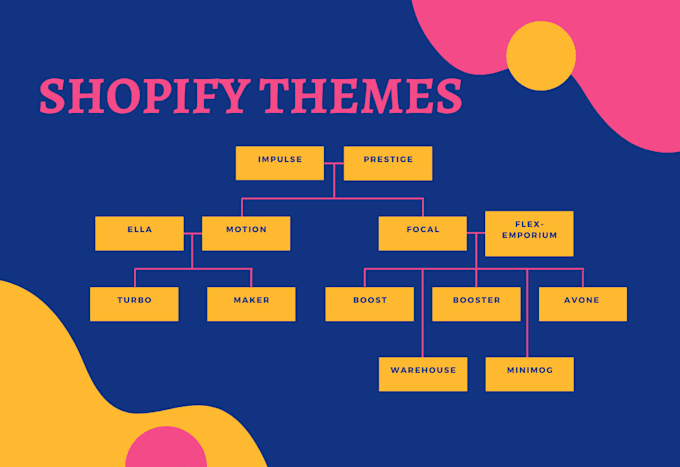 SHOPIFY THEMES

IMPULSE
PRESTIGE

ELLA
MOTION
FOCAL
FLEX-EMPORIUM

TURBO
MAKER
BOOST
BOOSTER
AVONE

WAREHOUSE
MINIMOG